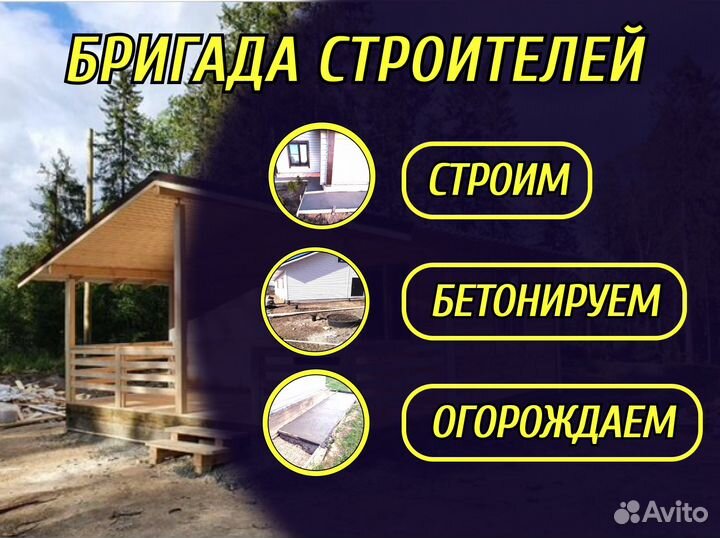 БРИГАДА СТРОИТЕЛЕЙ

СТРОИМ

БЕТОНИРУЕМ

ОГОРОЖДАЕМ

Avito